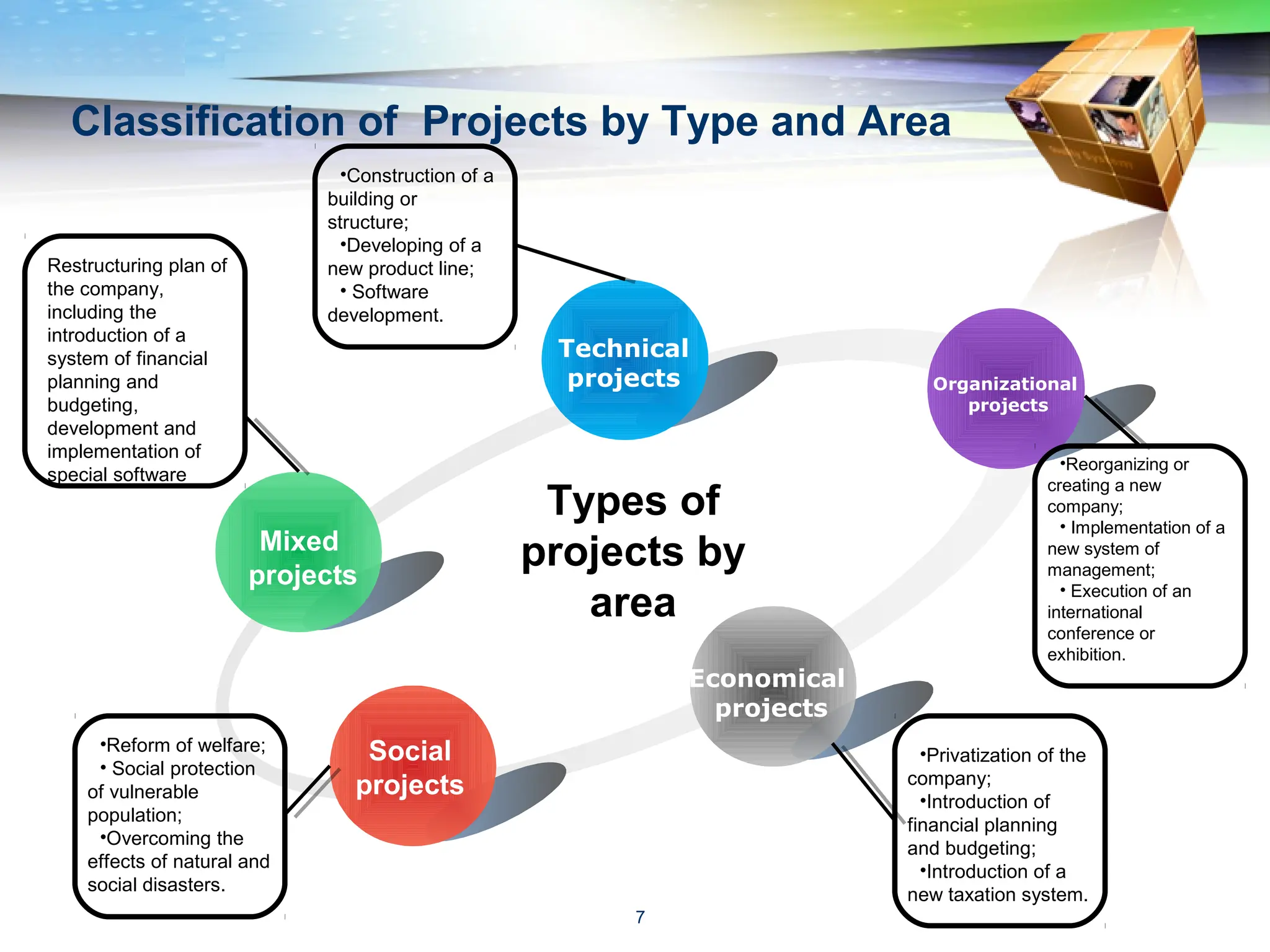 Classification of Projects by Type and Area

•Construction of a building or structure;
•Developing of a new product line;
• Software development.

Restructuring plan of the company, including the introduction of a system of financial planning and budgeting, development and implementation of special software

Technical projects

Organizational projects

•Reorganizing or creating a new company;
• Implementation of a new system of management;
• Execution of an international conference or exhibition.

Mixed projects

Types of projects by area

Economical projects

Social projects

•Reform of welfare;
• Social protection of vulnerable population;
•Overcoming the effects of natural and social disasters.

•Privatization of the company;
•Introduction of financial planning and budgeting;
•Introduction of a new taxation system.

7